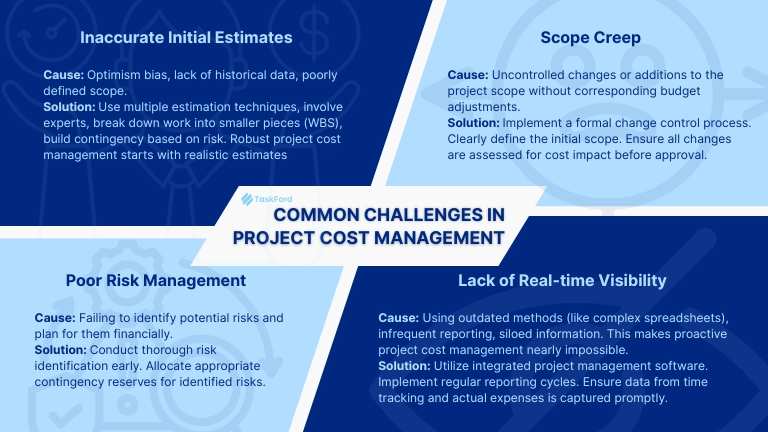 Inaccurate Initial Estimates

Cause: Optimism bias, lack of historical data, poorly defined scope.
Solution: Use multiple estimation techniques, involve experts, break down work into smaller pieces (WBS), build contingency based on risk. Robust project cost management starts with realistic estimates

Scope Creep

Cause: Uncontrolled changes or additions to the project scope without corresponding budget adjustments.
Solution: Implement a formal change control process. Clearly define the initial scope. Ensure all changes are assessed for cost impact before approval.

TaskFord

COMMON CHALLENGES IN PROJECT COST MANAGEMENT

Poor Risk Management

Cause: Failing to identify potential risks and plan for them financially.
Solution: Conduct thorough risk identification early. Allocate appropriate contingency reserves for identified risks.

Lack of Real-time Visibility

Cause: Using outdated methods (like complex spreadsheets), infrequent reporting, siloed information. This makes proactive project cost management nearly impossible.
Solution: Utilize integrated project management software. Implement regular reporting cycles. Ensure data from time tracking and actual expenses is captured promptly.